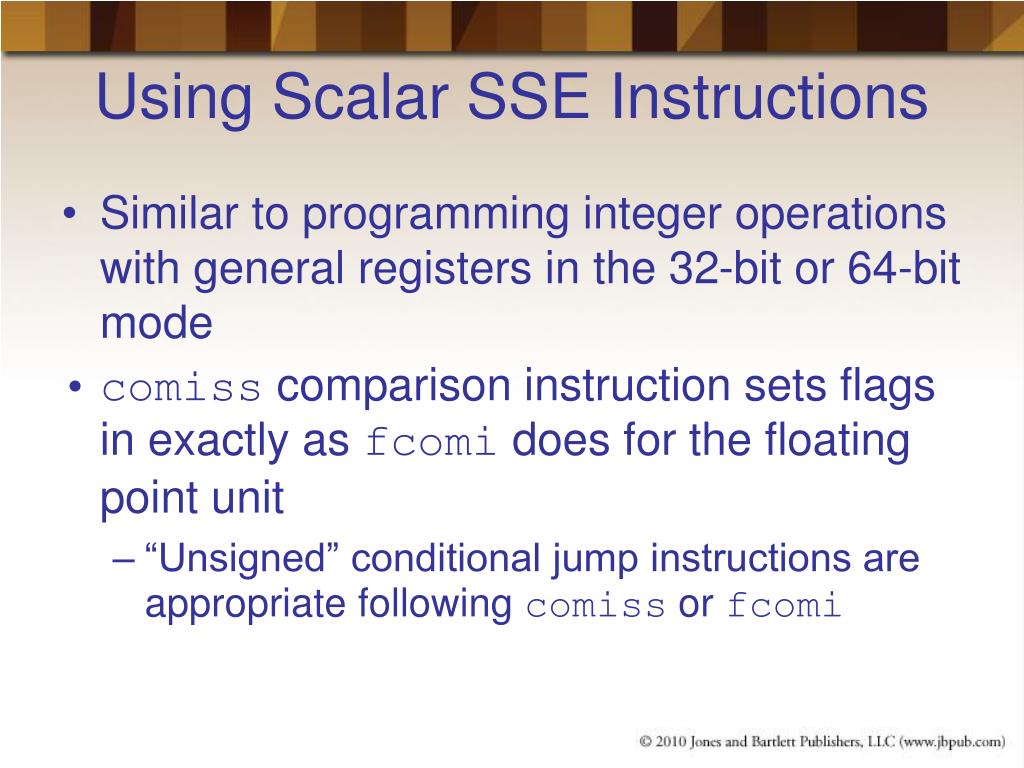 Using Scalar SSE Instructions

• Similar to programming integer operations with general registers in the 32-bit or 64-bit mode

• comiss comparison instruction sets flags in exactly as fcomi does for the floating point unit

– “Unsigned” conditional jump instructions are appropriate following comiss or fcomi

© 2010 Jones and Bartlett Publishers, LLC (www.jbpub.com)